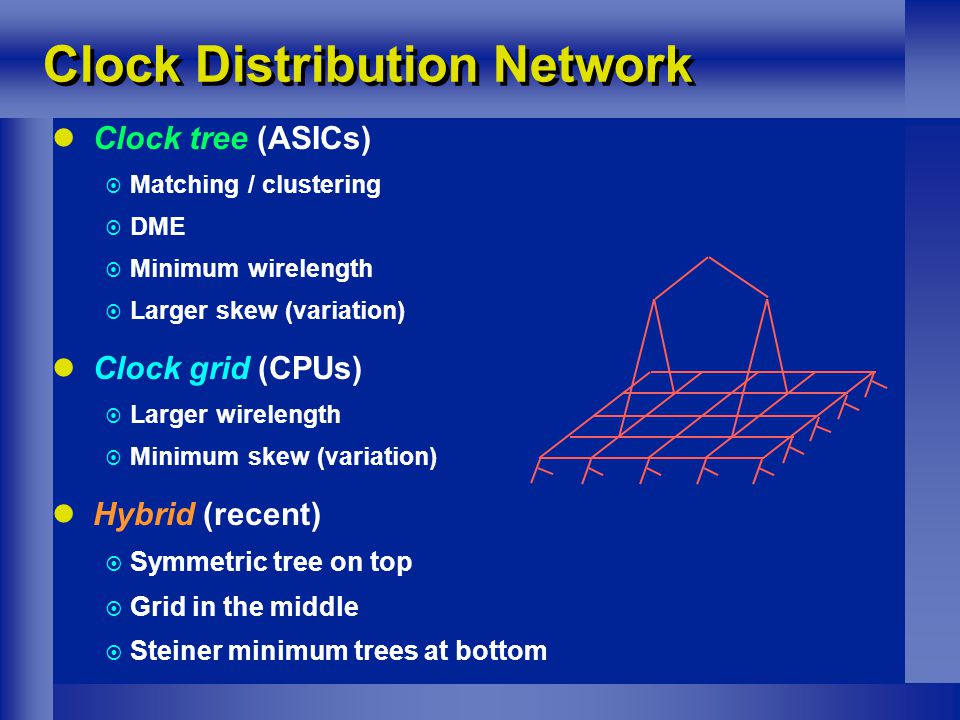 Clock Distribution Network

- Clock tree (ASICs)
  - Matching / clustering
  - DME
  - Minimum wirelength
  - Larger skew (variation)

- Clock grid (CPUs)
  - Larger wirelength
  - Minimum skew (variation)

- Hybrid (recent)
  - Symmetric tree on top
  - Grid in the middle
  - Steiner minimum trees at bottom